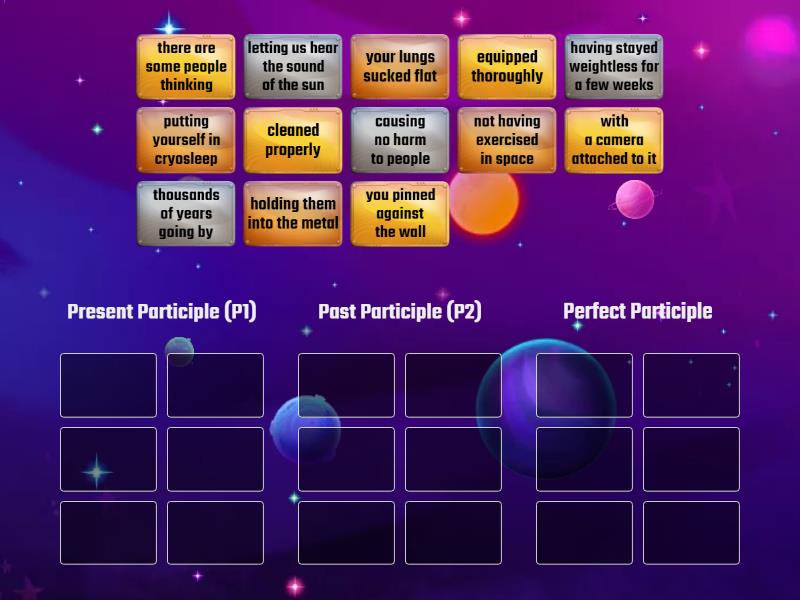 there are some people thinking

letting us hear the sound of the sun

your lungs sucked flat

equipped thoroughly

having stayed weightless for a few weeks

putting yourself in cryosleep

cleaned properly

causing no harm to people

not having exercised in space

with a camera attached to it

thousands of years going by

holding them into the metal

you pinned against the wall

Present Participle (P1)

Past Participle (P2)

Perfect Participle